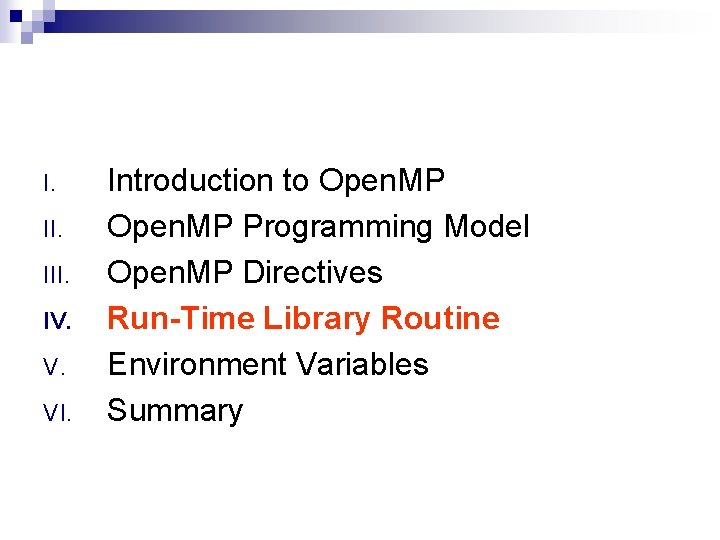 I. Introduction to OpenMP
II. OpenMP Programming Model
III. OpenMP Directives
IV. Run-Time Library Routine
V. Environment Variables
VI. Summary